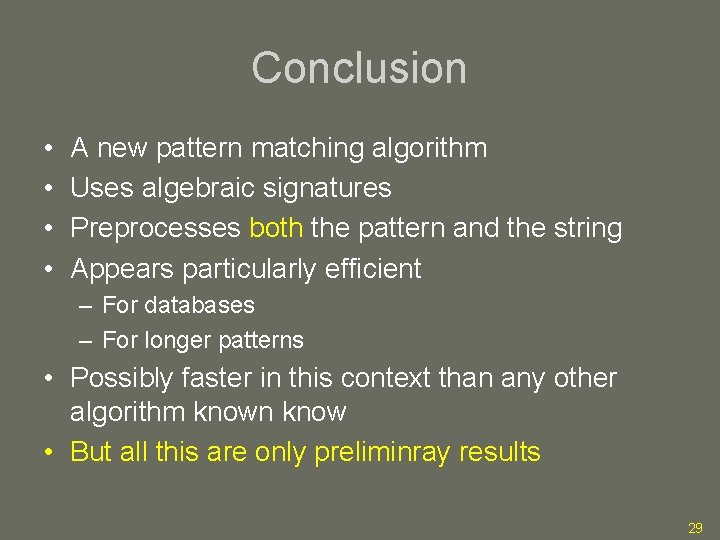 Conclusion

• A new pattern matching algorithm
• Uses algebraic signatures
• Preprocesses both the pattern and the string
• Appears particularly efficient
– For databases
– For longer patterns
• Possibly faster in this context than any other algorithm known know
• But all this are only preliminray results

29